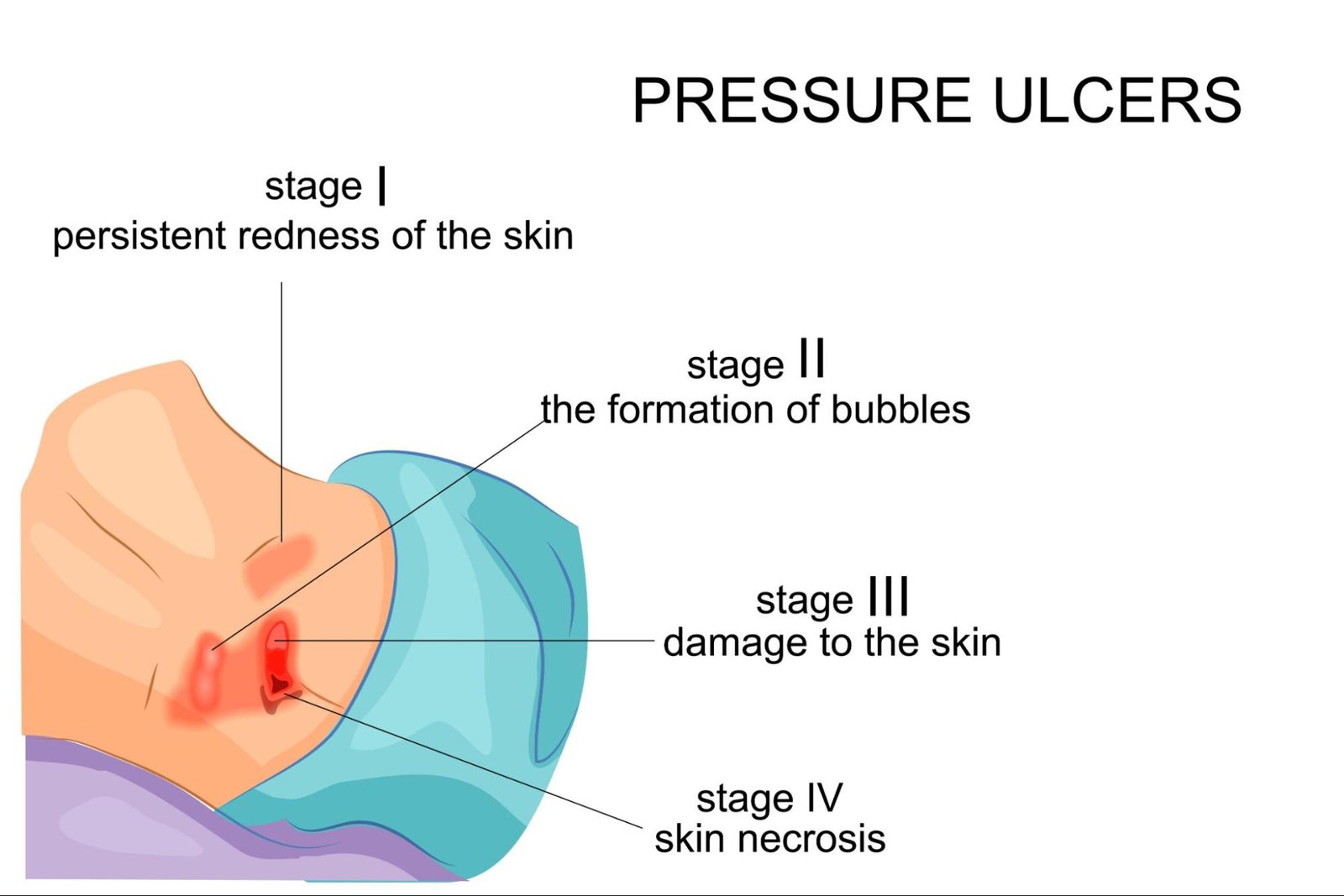 PRESSURE ULCERS

stage I
persistent redness of the skin

stage II
the formation of bubbles

stage III
damage to the skin

stage IV
skin necrosis